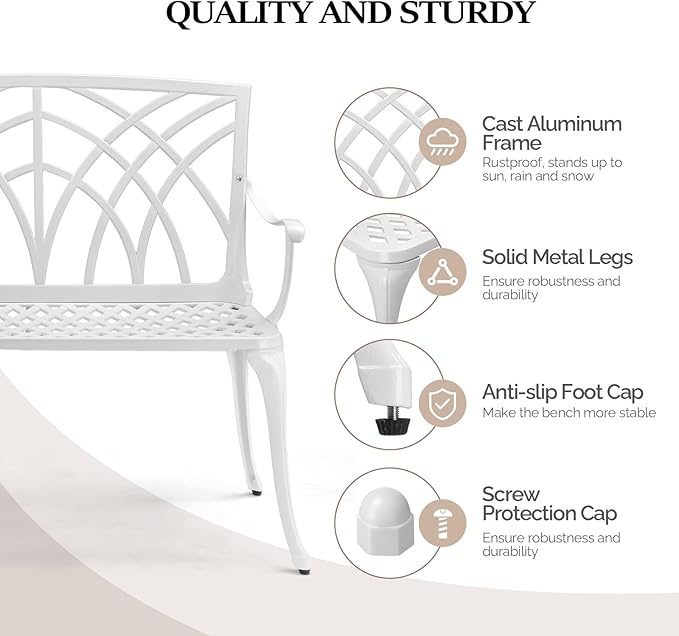 QUALITY AND STURDY

Cast Aluminum Frame
Rustproof, stands up to sun, rain and snow

Solid Metal Legs
Ensure robustness and durability

Anti-slip Foot Cap
Make the bench more stable

Screw Protection Cap
Ensure robustness and durability